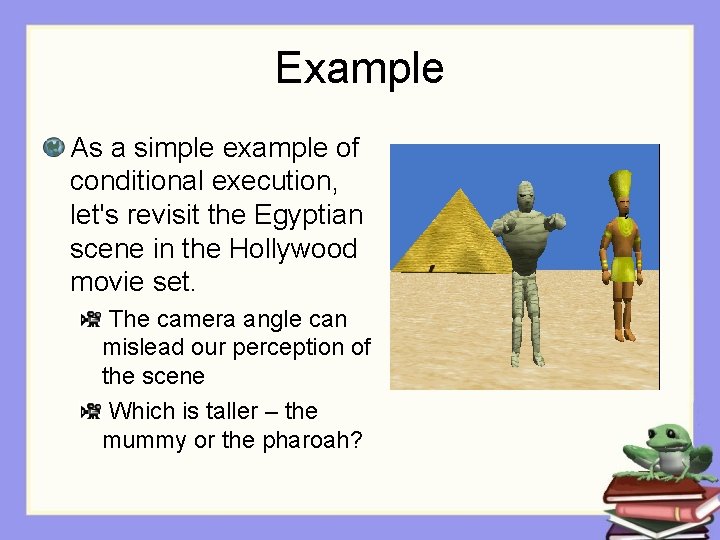 Example

As a simple example of conditional execution, let's revisit the Egyptian scene in the Hollywood movie set.

The camera angle can mislead our perception of the scene

Which is taller – the mummy or the pharoah?